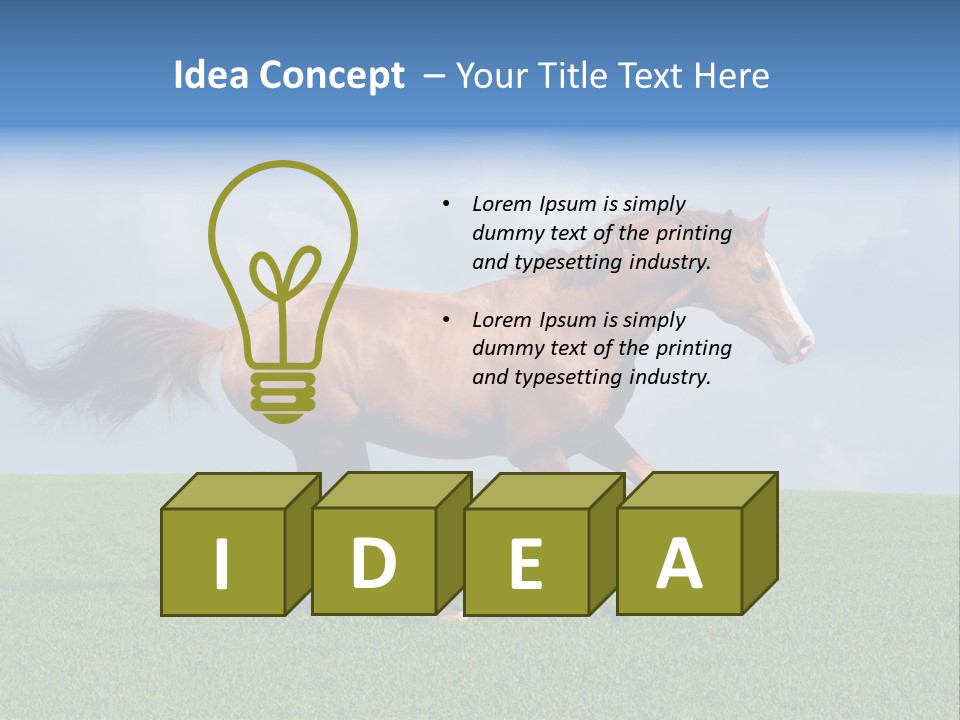 Idea Concept – Your Title Text Here

• Lorem Ipsum is simply dummy text of the printing and typesetting industry.

• Lorem Ipsum is simply dummy text of the printing and typesetting industry.

I D E A